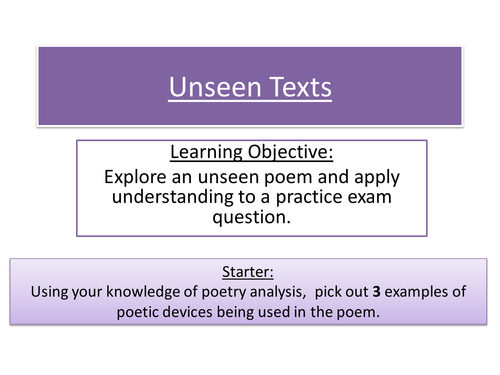 Unseen Texts

Learning Objective:
Explore an unseen poem and apply understanding to a practice exam question.

Starter:
Using your knowledge of poetry analysis,  pick out 3 examples of poetic devices being used in the poem.